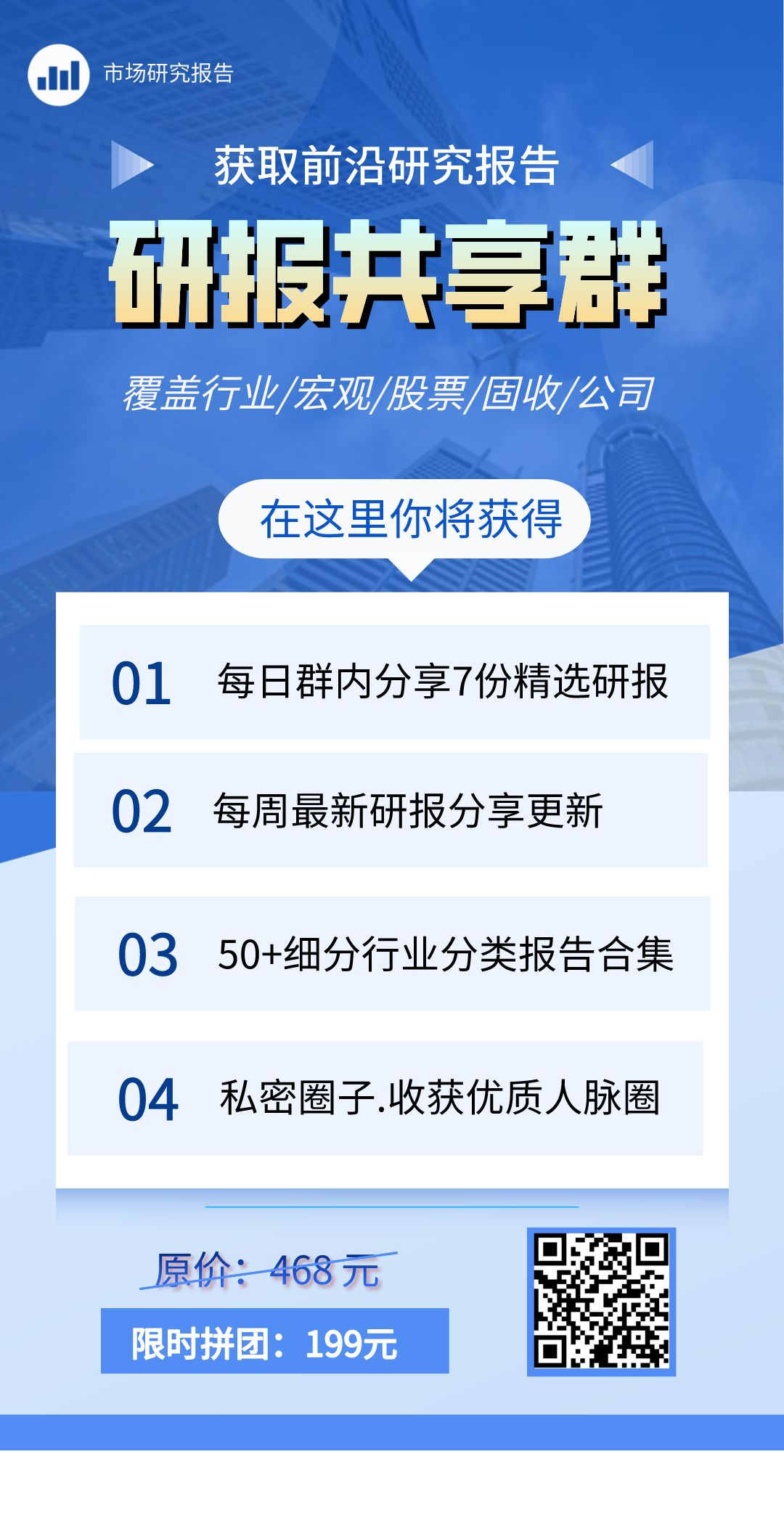 市场研究报告

获取前沿研究报告

研报共享群

覆盖行业/宏观/股票/固收/公司

在这里你将获得

01 每日群内分享7份精选研报

02 每周最新研报分享更新

03 50+细分行业分类报告合集

04 私密圈子.收获优质人脉圈

原价：468 元

限时拼团：199元